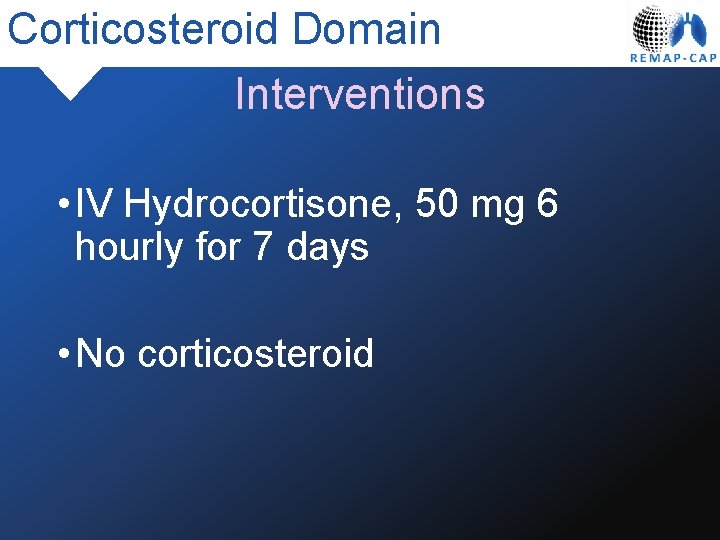 Corticosteroid Domain

REMAP-CAP

Interventions

• IV Hydrocortisone, 50 mg 6 hourly for 7 days

• No corticosteroid